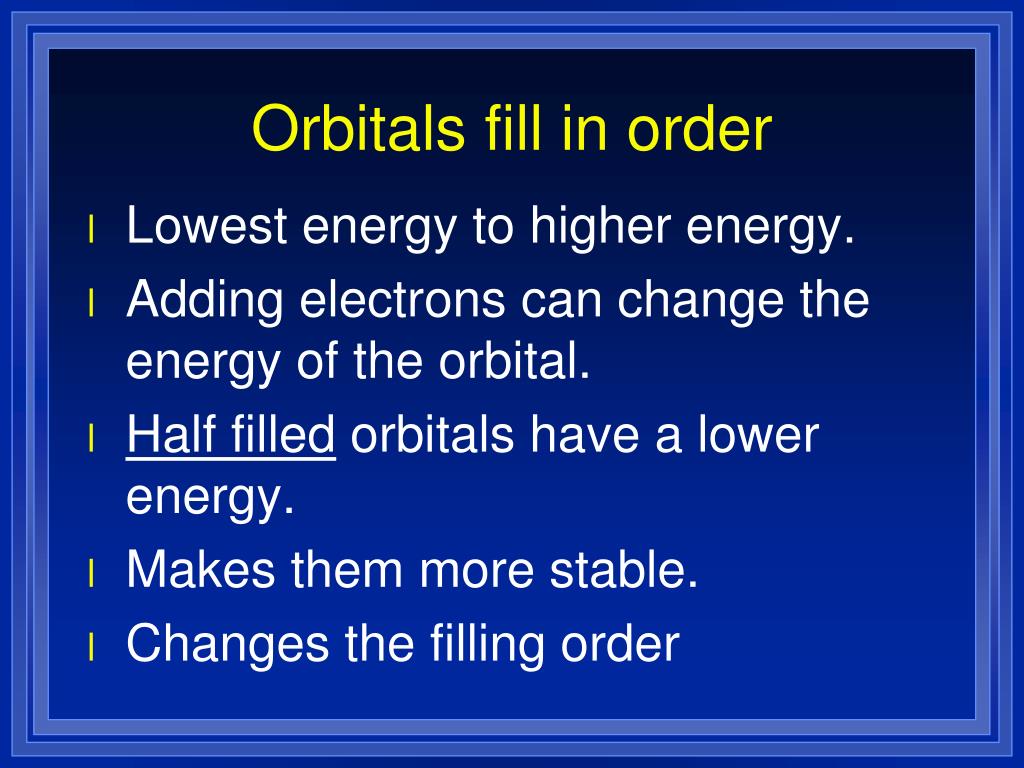 Orbitals fill in order

l Lowest energy to higher energy.
l Adding electrons can change the energy of the orbital.
l Half filled orbitals have a lower energy.
l Makes them more stable.
l Changes the filling order